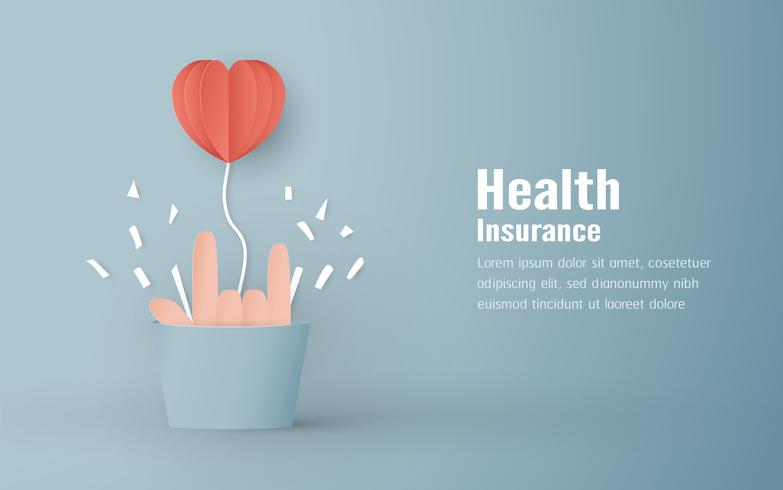 Health
Insurance

Lorem ipsum dolor sit amet, cosetetuer adipiscing elit, sed dianonummy nibh euismod tincidunt ut laoreet dolore